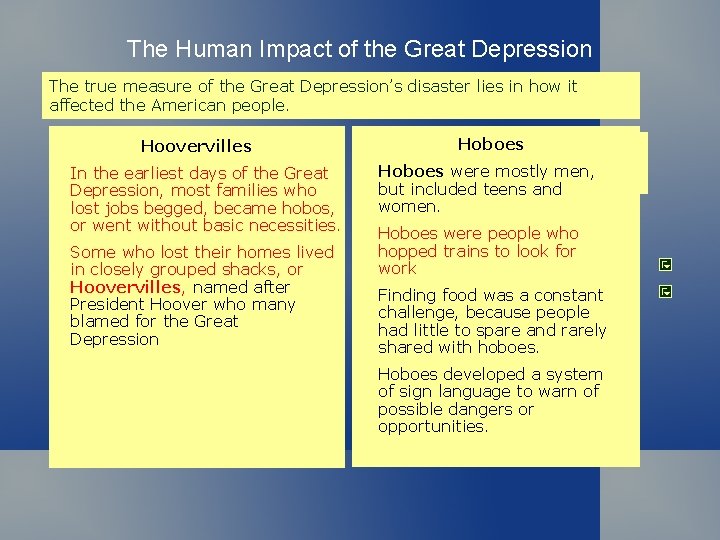 The Human Impact of the Great Depression

The true measure of the Great Depression's disaster lies in how it affected the American people.

Hoovervilles

In the earliest days of the Great Depression, most families who lost jobs begged, became hobos, or went without basic necessities.

Some who lost their homes lived in closely grouped shacks, or Hoovervilles, named after President Hoover who many blamed for the Great Depression

Hoboes

Hoboes were mostly men, but included teens and women.

Hoboes were people who hopped trains to look for work

Finding food was a constant challenge, because people had little to spare and rarely shared with hoboes.

Hoboes developed a system of sign language to warn of possible dangers or opportunities.